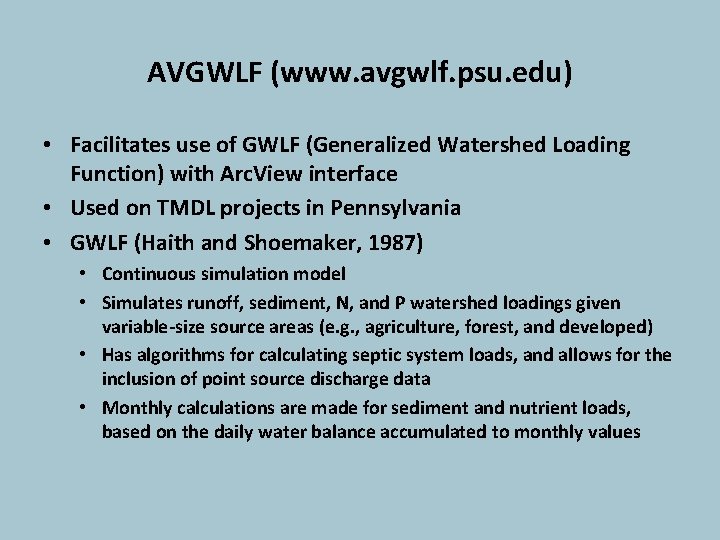 AVGWLF (www.avgwlf.psu.edu)

• Facilitates use of GWLF (Generalized Watershed Loading Function) with ArcView interface
• Used on TMDL projects in Pennsylvania
• GWLF (Haith and Shoemaker, 1987)
  • Continuous simulation model
  • Simulates runoff, sediment, N, and P watershed loadings given variable-size source areas (e.g., agriculture, forest, and developed)
  • Has algorithms for calculating septic system loads, and allows for the inclusion of point source discharge data
  • Monthly calculations are made for sediment and nutrient loads, based on the daily water balance accumulated to monthly values